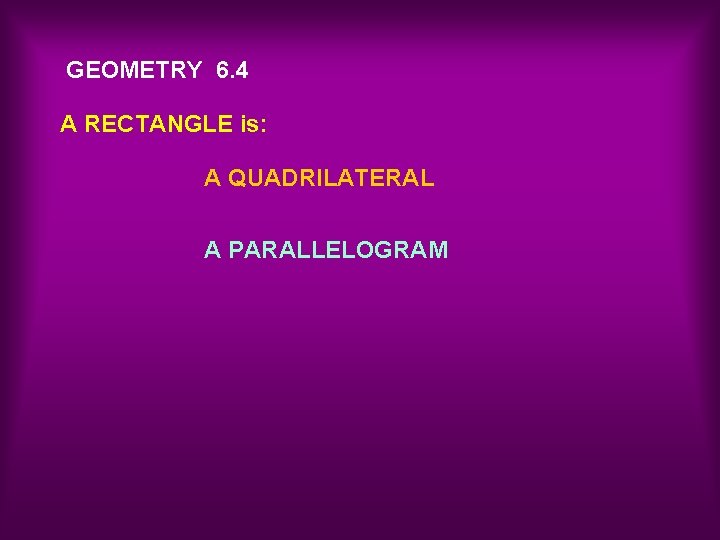 GEOMETRY 6.4

A RECTANGLE is:

A QUADRILATERAL

A PARALLELOGRAM